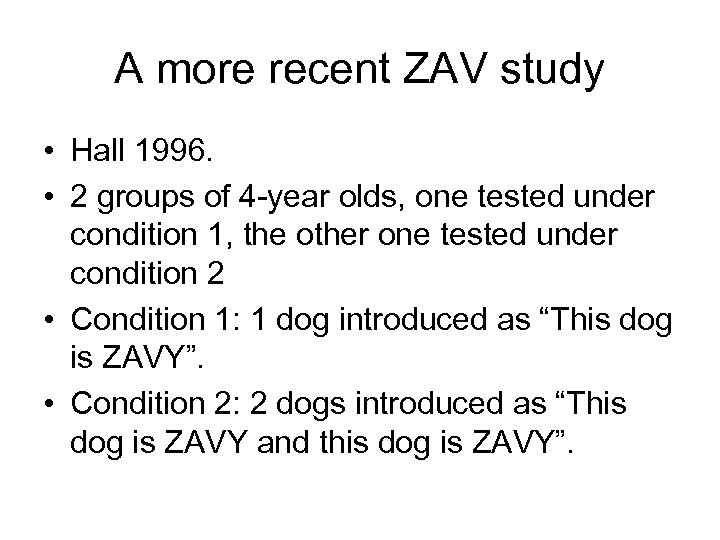 A more recent ZAV study

• Hall 1996.

• 2 groups of 4-year olds, one tested under condition 1, the other one tested under condition 2

• Condition 1: 1 dog introduced as “This dog is ZAVY”.

• Condition 2: 2 dogs introduced as “This dog is ZAVY and this dog is ZAVY”.